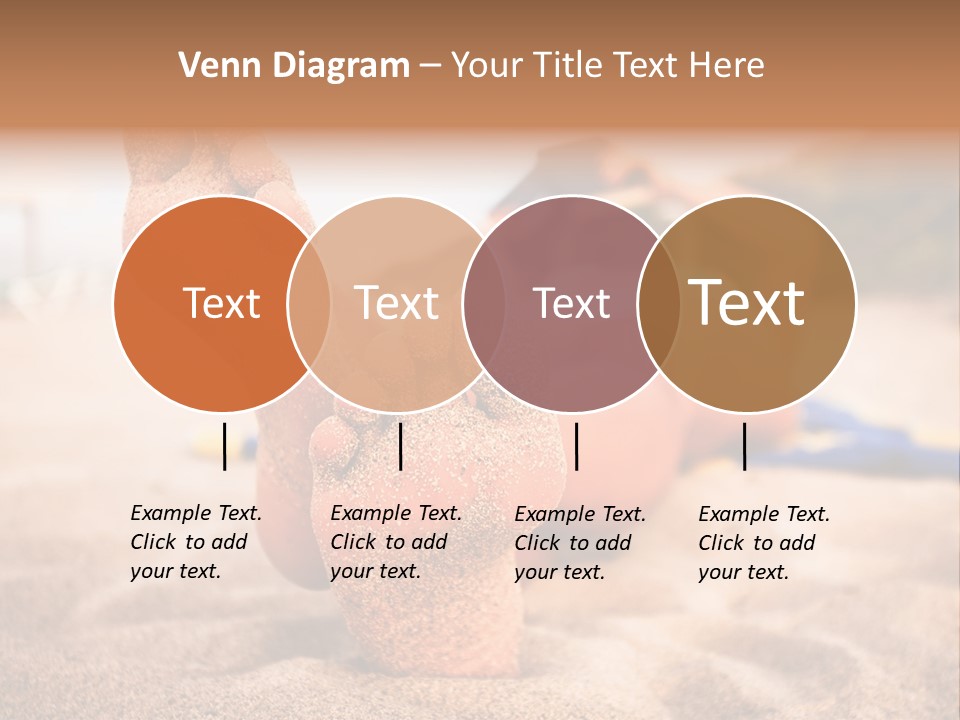 Venn Diagram – Your Title Text Here

Text

Text

Text

Text

Example Text. Click to add your text.

Example Text. Click to add your text.

Example Text. Click to add your text.

Example Text. Click to add your text.